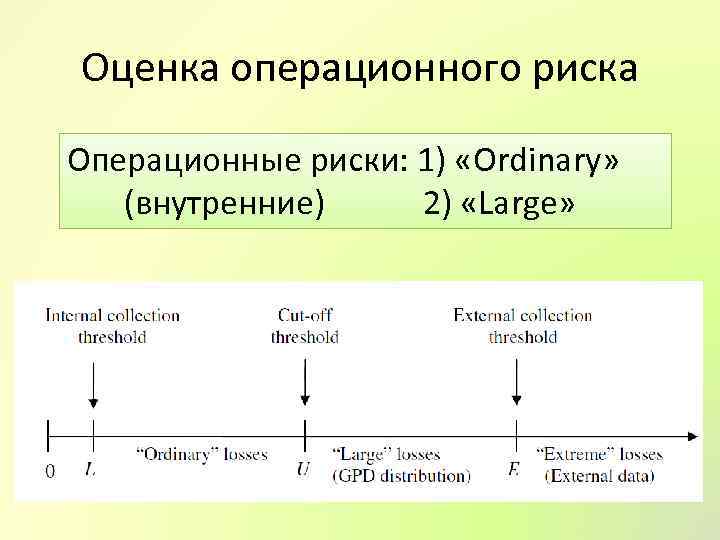 Оценка операционного риска

Операционные риски: 1) «Ordinary» (внутренние) 2) «Large»

Internal collection threshold

Cut-off threshold

External collection threshold

0

$L$

"Ordinary" losses

$U$

"Large" losses (GPD distribution)

$E$

"Extreme" losses (External data)